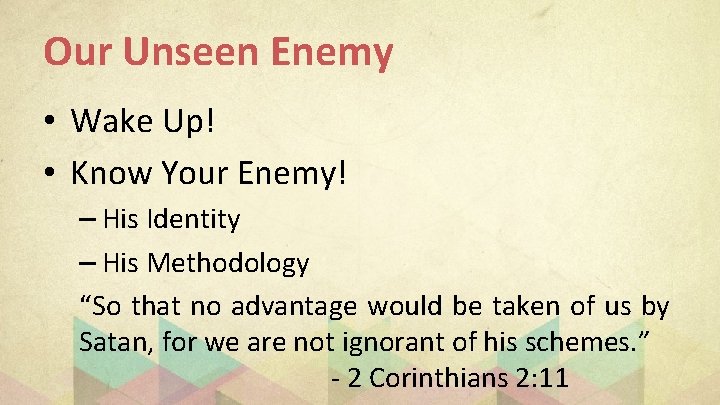 Our Unseen Enemy

• Wake Up!

• Know Your Enemy!

– His Identity

– His Methodology

“So that no advantage would be taken of us by Satan, for we are not ignorant of his schemes.”

- 2 Corinthians 2:11